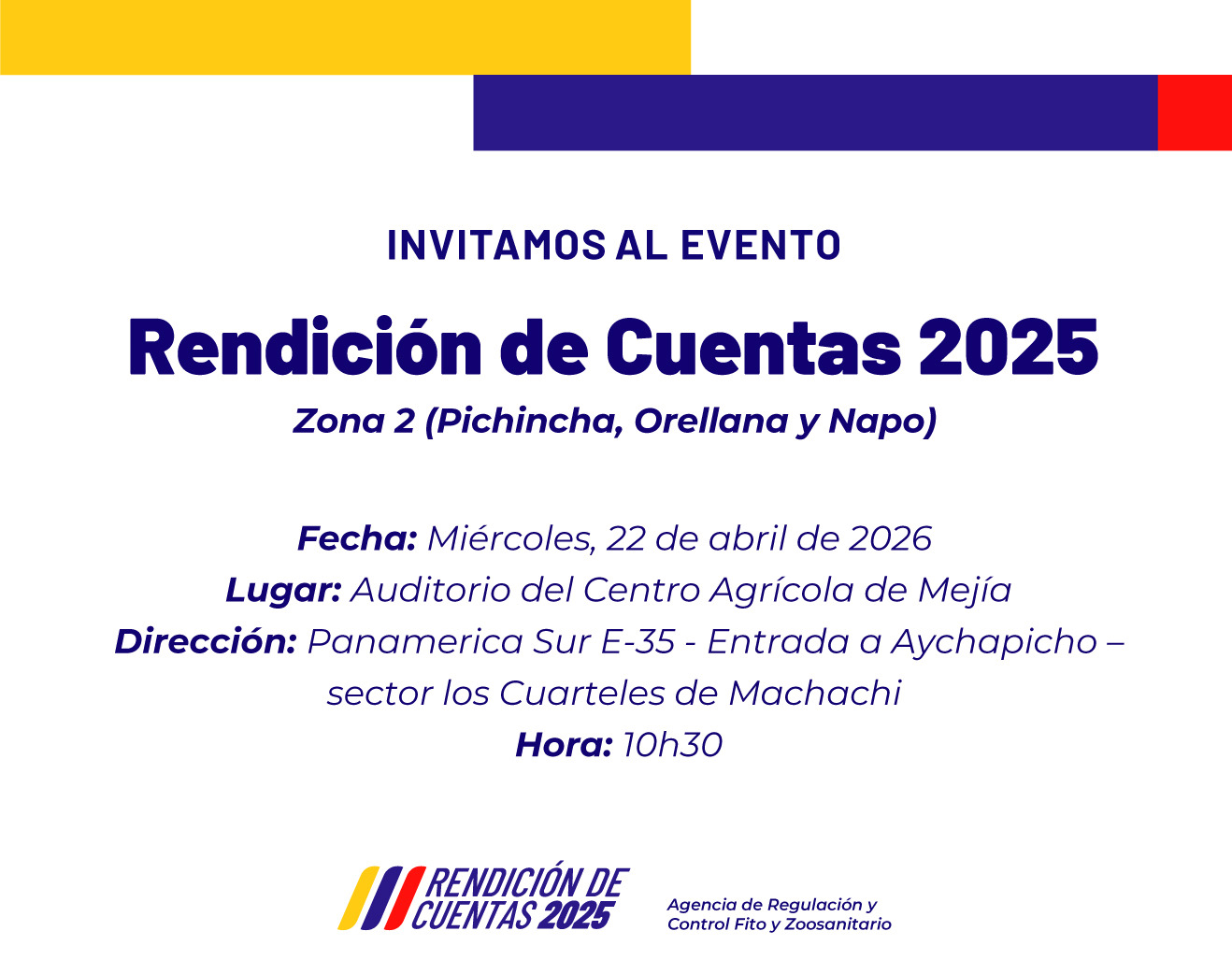 INVITAMOS AL EVENTO

Rendición de Cuentas 2025

Zona 2 (Pichincha, Orellana y Napo)

Fecha: Miércoles, 22 de abril de 2026
Lugar: Auditorio del Centro Agrícola de Mejía
Dirección: Panamerica Sur E-35 - Entrada a Aychapicho – sector los Cuarteles de Machachi
Hora: 10h30

RENDICIÓN DE CUENTAS 2025

Agencia de Regulación y Control Fito y Zoosanitario